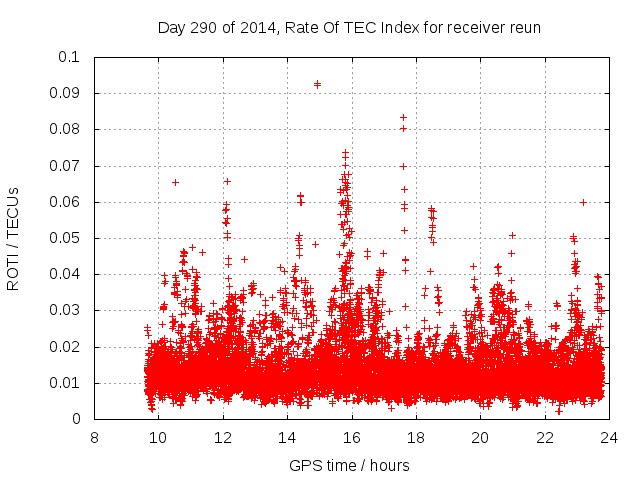 Day 290 of 2014, Rate Of TEC Index for receiver reun

ROTI / TECUs

0.1
0.09
0.08
0.07
0.06
0.05
0.04
0.03
0.02
0.01
0

8 10 12 14 16 18 20 22 24

GPS time / hours